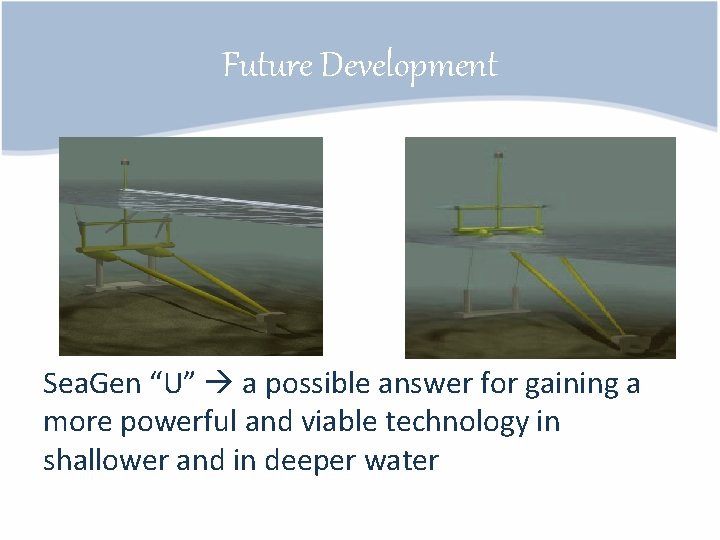 Future Development

SeaGen “U” → a possible answer for gaining a more powerful and viable technology in shallower and in deeper water